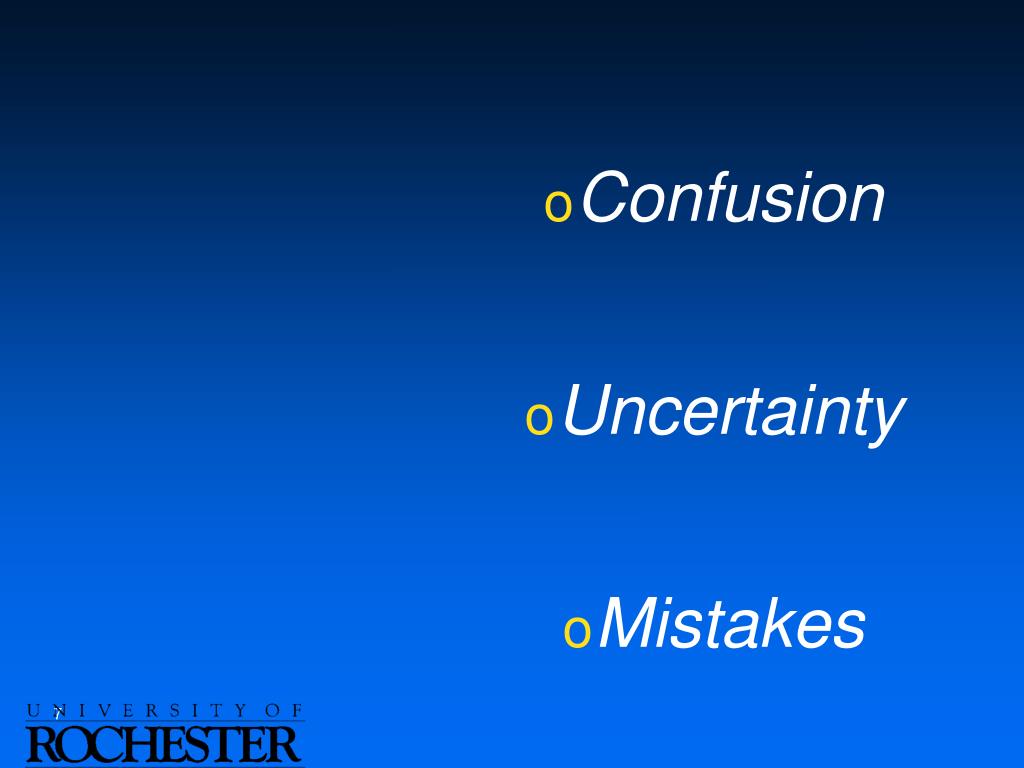 o Confusion

o Uncertainty

o Mistakes

7

UNIVERSITY OF
ROCHESTER